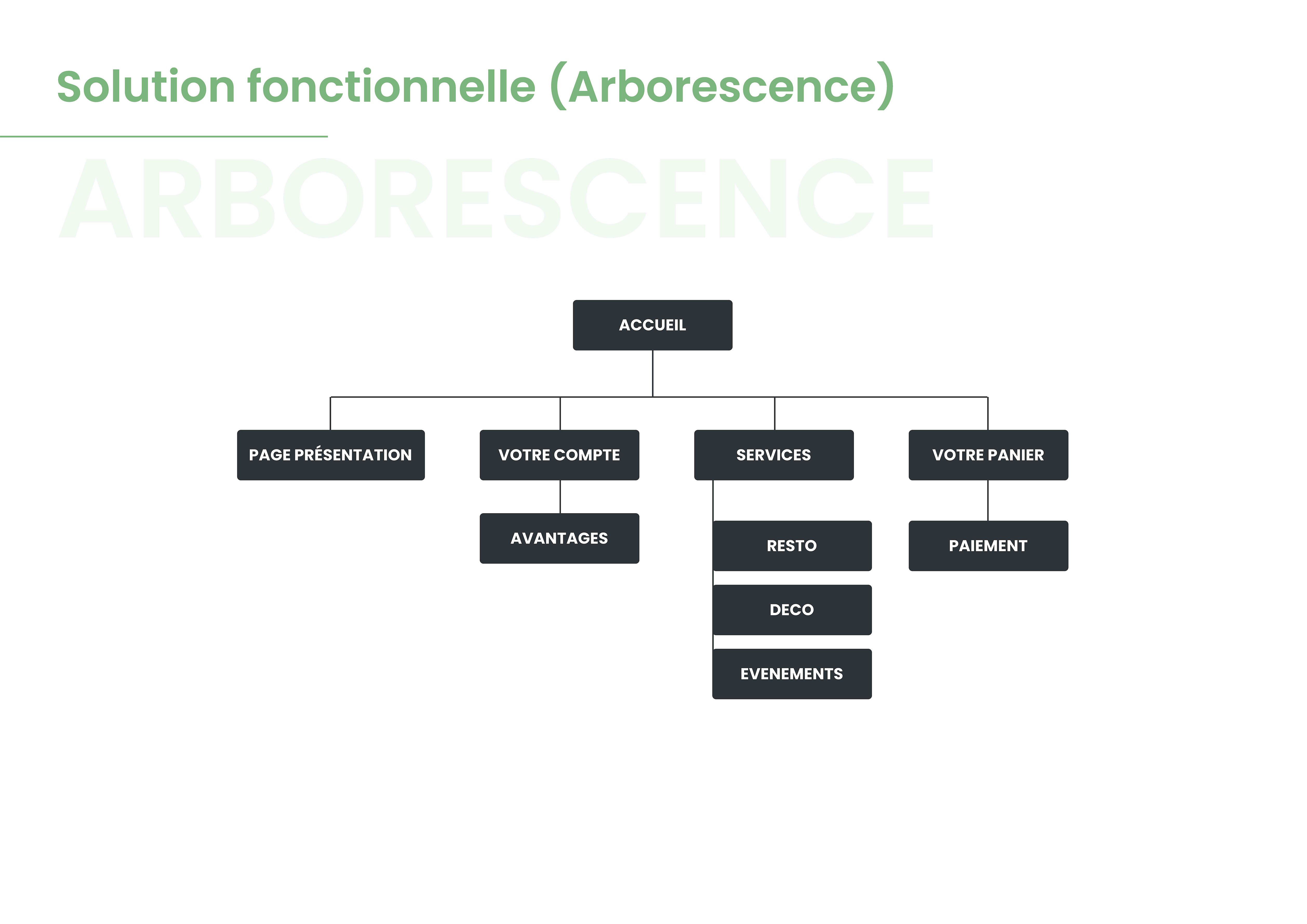 Solution fonctionnelle (Arborescence)

ARBORESCENCE

ACCUEIL

PAGE PRÉSENTATION

VOTRE COMPTE

AVANTAGES

SERVICES

RESTO

DECO

EVENEMENTS

VOTRE PANIER

PAIEMENT